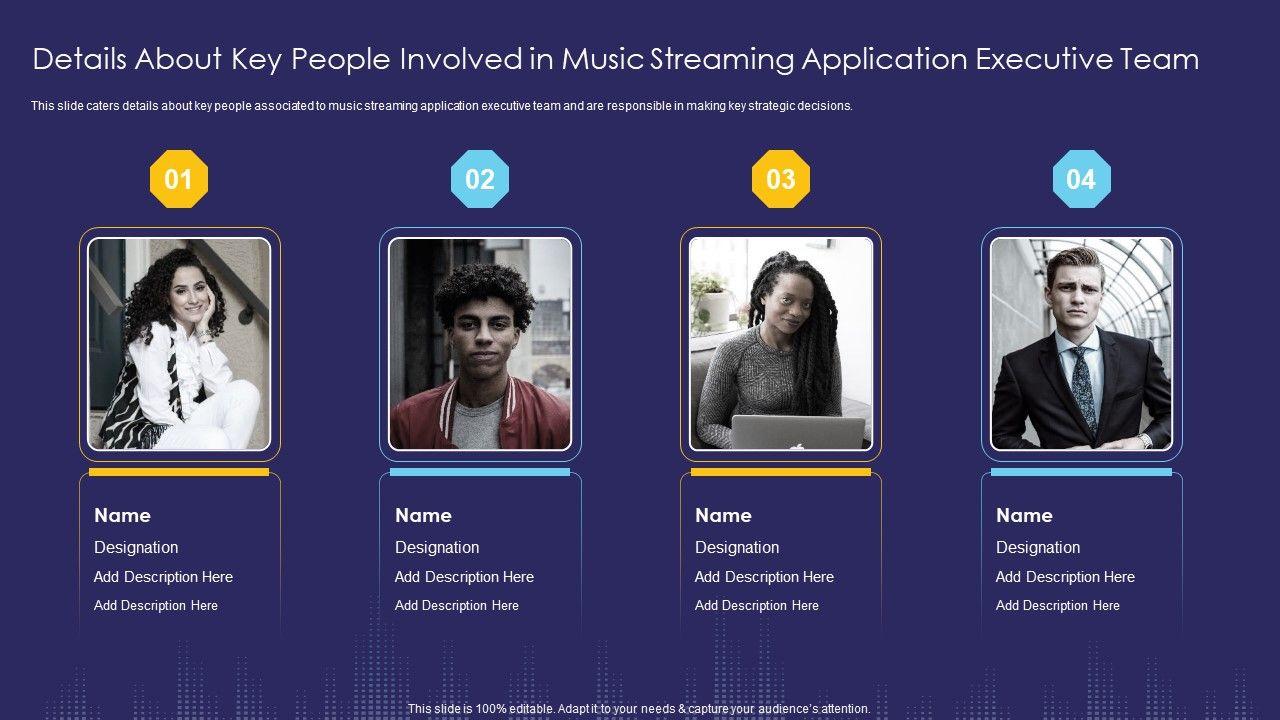 Details About Key People Involved in Music Streaming Application Executive Team

This slide caters details about key people associated to music streaming application executive team and are responsible in making key strategic decisions.

01

Name
Designation
Add Description Here
Add Description Here

02

Name
Designation
Add Description Here
Add Description Here

03

Name
Designation
Add Description Here
Add Description Here

04

Name
Designation
Add Description Here
Add Description Here

This slide is 100% editable. Adapt it to your needs & capture your audience's attention.